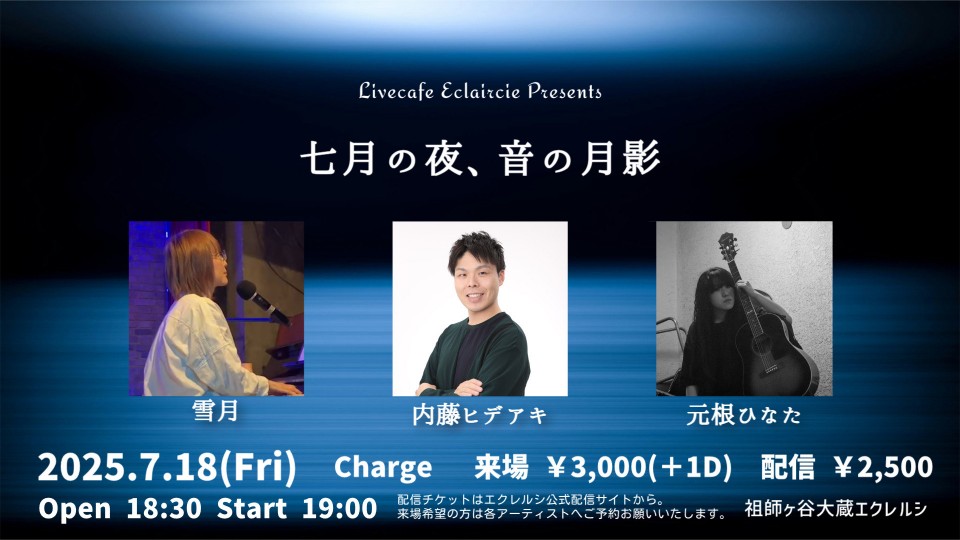 Livecafe Eclaircie Presents

七月の夜、音の月影

雪月

内藤ヒデアキ

元根ひなた

2025.7.18(Fri) Charge 来場 ￥3,000(＋1D) 配信 ￥2,500

Open 18:30 Start 19:00

配信チケットはエクレルシ公式配信サイトから。
来場希望の方は各アーティストへご予約お願いいたします。

祖師ヶ谷大蔵エクレルシ